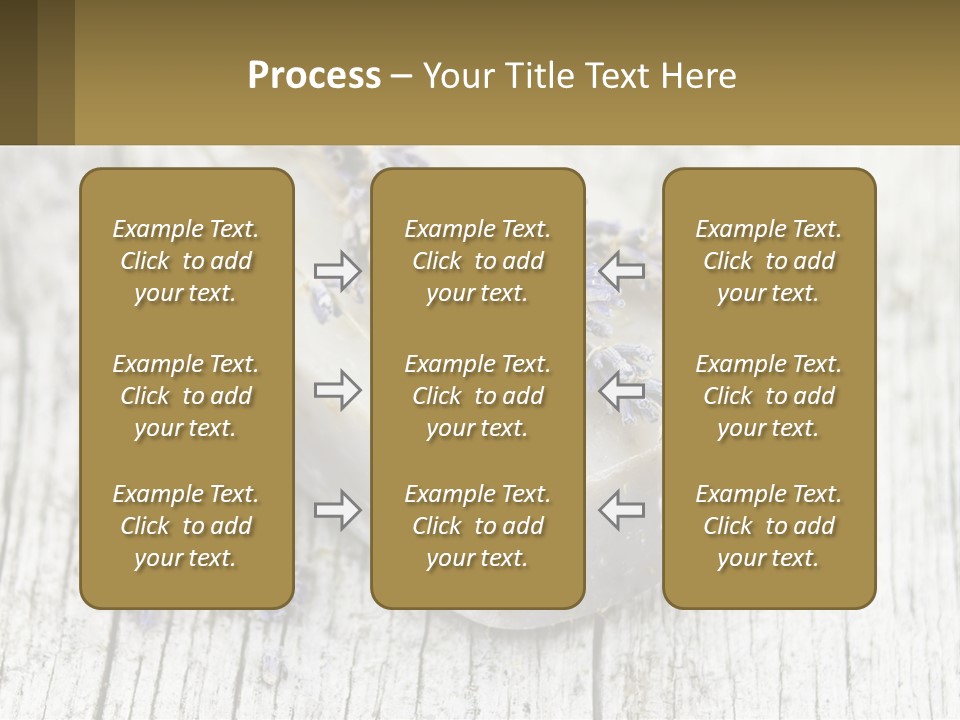 Process – Your Title Text Here

Example Text. Click to add your text.

Example Text. Click to add your text.

Example Text. Click to add your text.

Example Text. Click to add your text.

Example Text. Click to add your text.

Example Text. Click to add your text.

Example Text. Click to add your text.

Example Text. Click to add your text.

Example Text. Click to add your text.